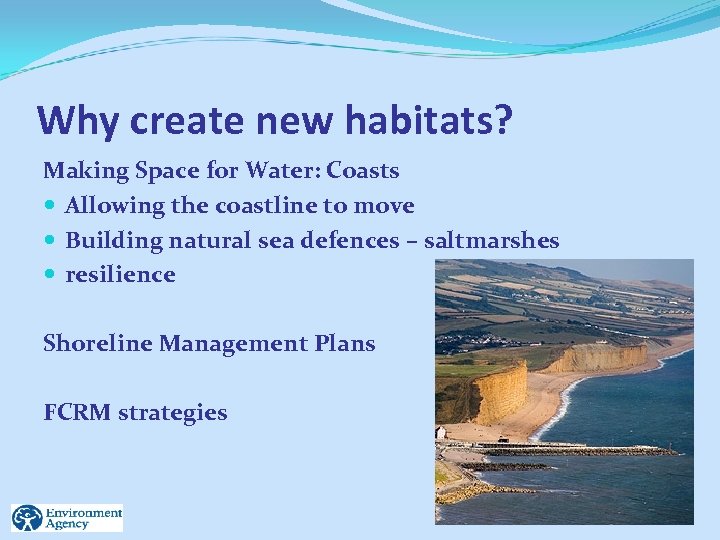 Why create new habitats?

Making Space for Water: Coasts

- Allowing the coastline to move
- Building natural sea defences – saltmarshes
- resilience

Shoreline Management Plans

FCRM strategies

Environment Agency